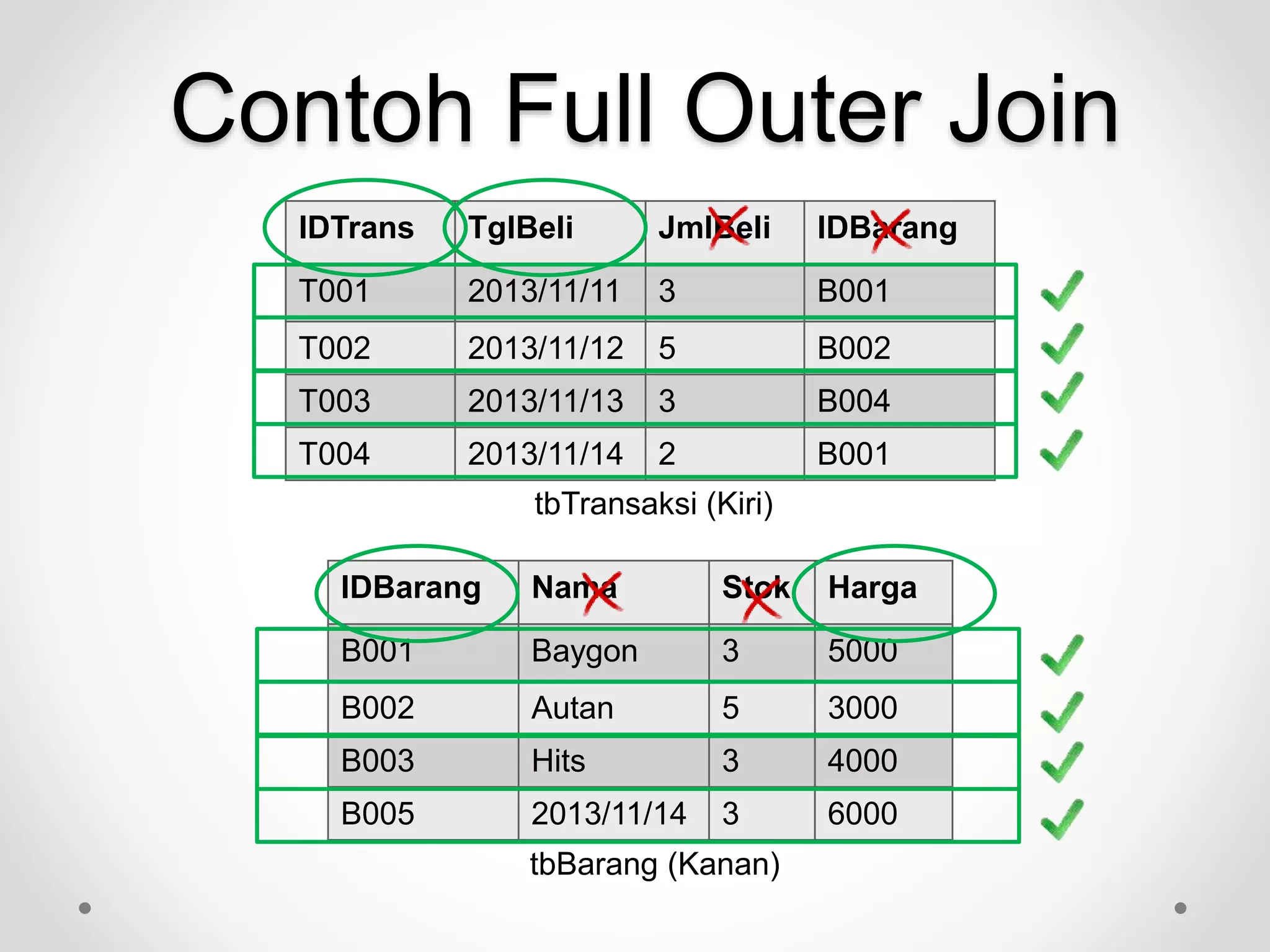 Contoh Full Outer Join

| IDTrans | TglBeli | JmlBeli | IDBarang |
|---|---|---|---|
| T001 | 2013/11/11 | 3 | B001 |
| T002 | 2013/11/12 | 5 | B002 |
| T003 | 2013/11/13 | 3 | B004 |
| T004 | 2013/11/14 | 2 | B001 |

tbTransaksi (Kiri)

| IDBarang | Nama | Stok | Harga |
|---|---|---|---|
| B001 | Baygon | 3 | 5000 |
| B002 | Autan | 5 | 3000 |
| B003 | Hits | 3 | 4000 |
| B005 | 2013/11/14 | 3 | 6000 |

tbBarang (Kanan)